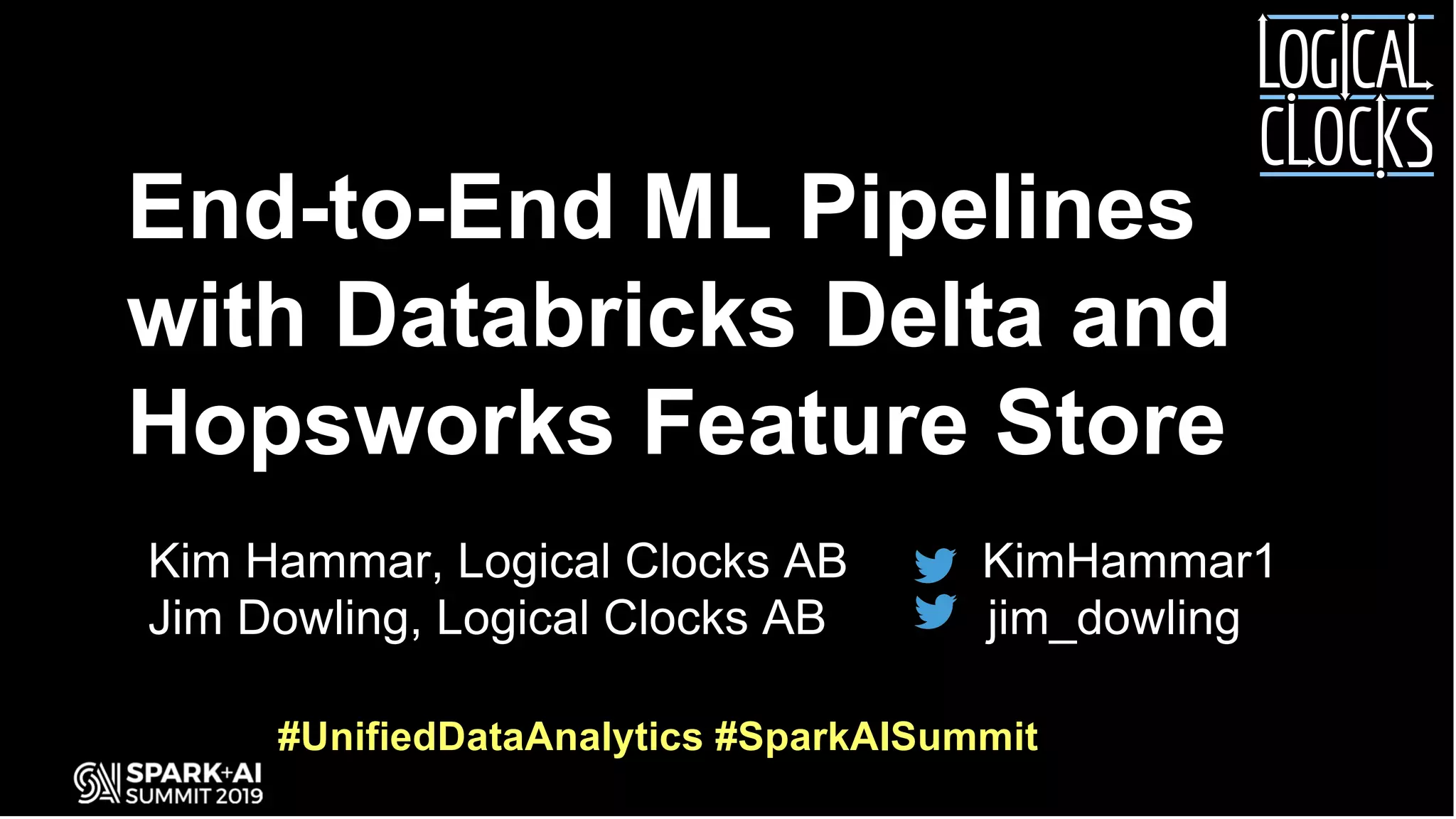 LOGICAL CLOCKS

End-to-End ML Pipelines with Databricks Delta and Hopsworks Feature Store

Kim Hammar, Logical Clocks AB
Jim Dowling, Logical Clocks AB

KimHammar1
jim_dowling

#UnifiedDataAnalytics #SparkAISummit

SPARK+AI SUMMIT 2019